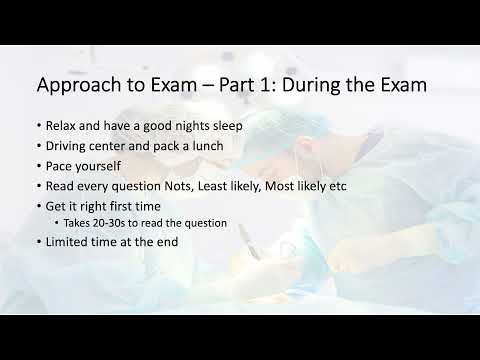 Approach to Exam – Part 1: During the Exam

• Relax and have a good nights sleep
• Driving center and pack a lunch
• Pace yourself
• Read every question Nots, Least likely, Most likely etc
• Get it right first time
  • Takes 20-30s to read the question
• Limited time at the end